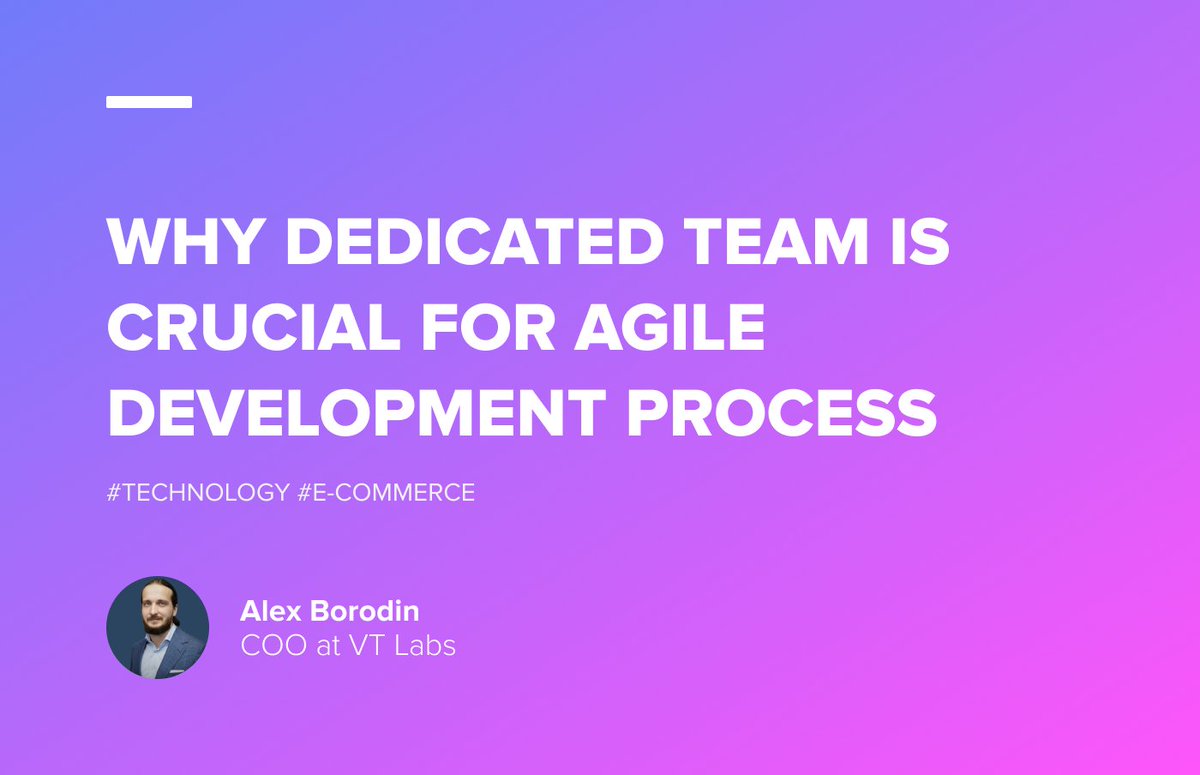 WHY DEDICATED TEAM IS CRUCIAL FOR AGILE DEVELOPMENT PROCESS

#TECHNOLOGY #E-COMMERCE

Alex Borodin
COO at VT Labs